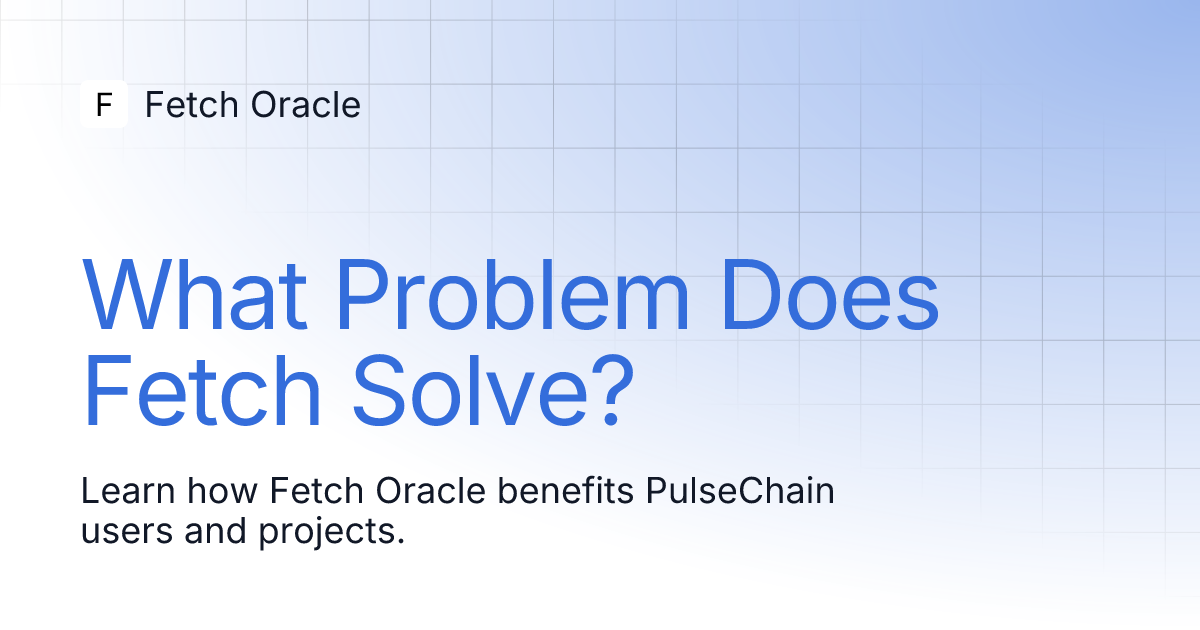 F Fetch Oracle

What Problem Does Fetch Solve?

Learn how Fetch Oracle benefits PulseChain users and projects.